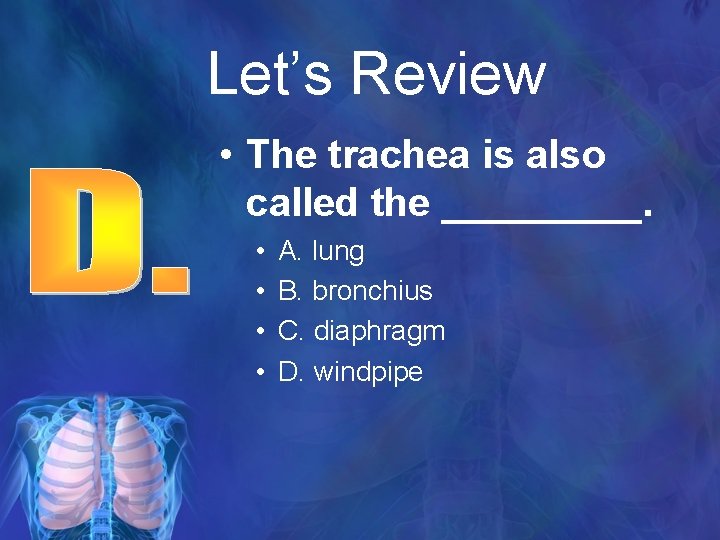 Let's Review

D.

• The trachea is also called the _________.

• A. lung
• B. bronchius
• C. diaphragm
• D. windpipe